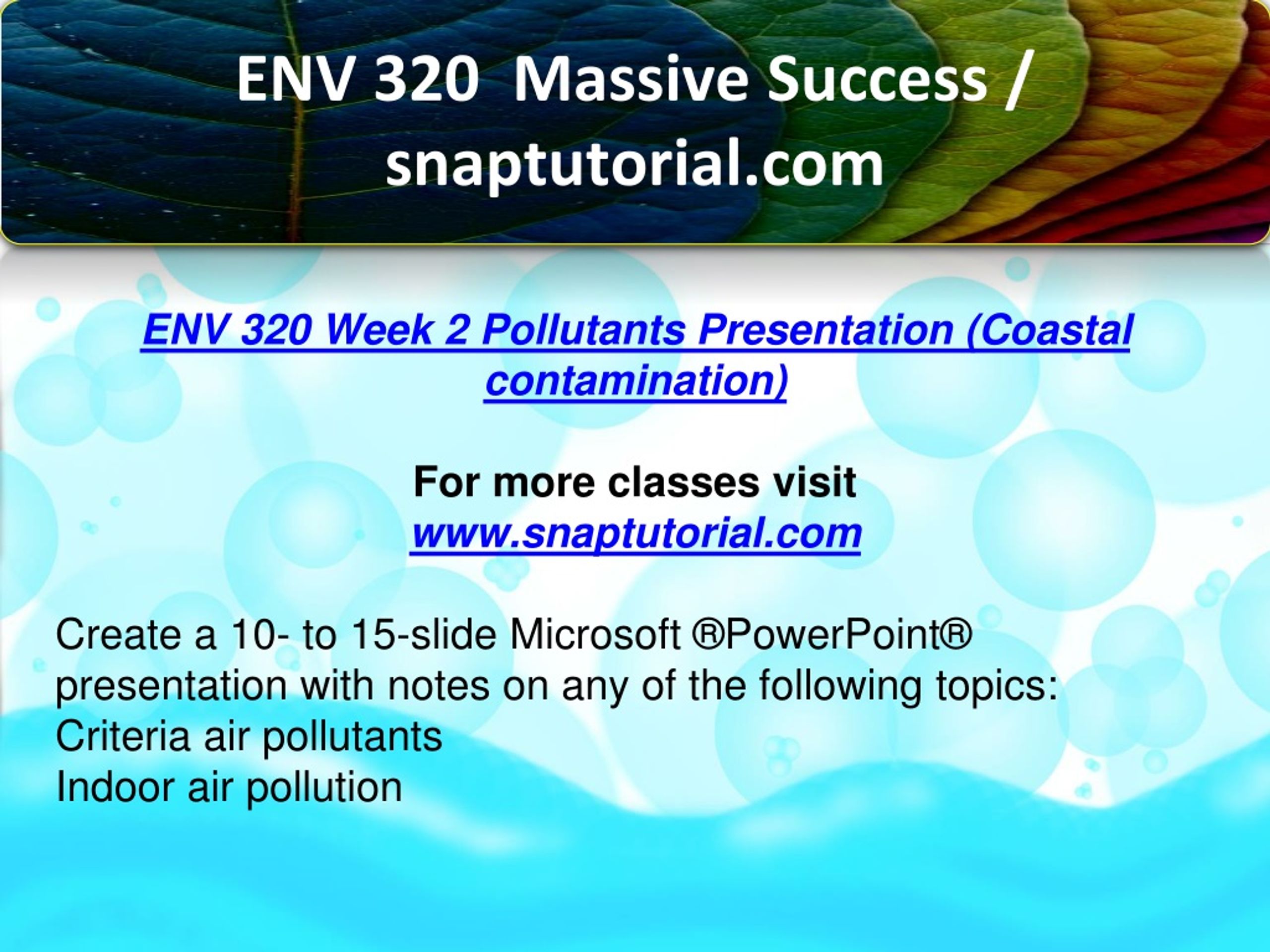 ENV 320 Massive Success / snaptutorial.com

ENV 320 Week 2 Pollutants Presentation (Coastal contamination)

For more classes visit
www.snaptutorial.com

Create a 10- to 15-slide Microsoft ®PowerPoint® presentation with notes on any of the following topics:
Criteria air pollutants
Indoor air pollution